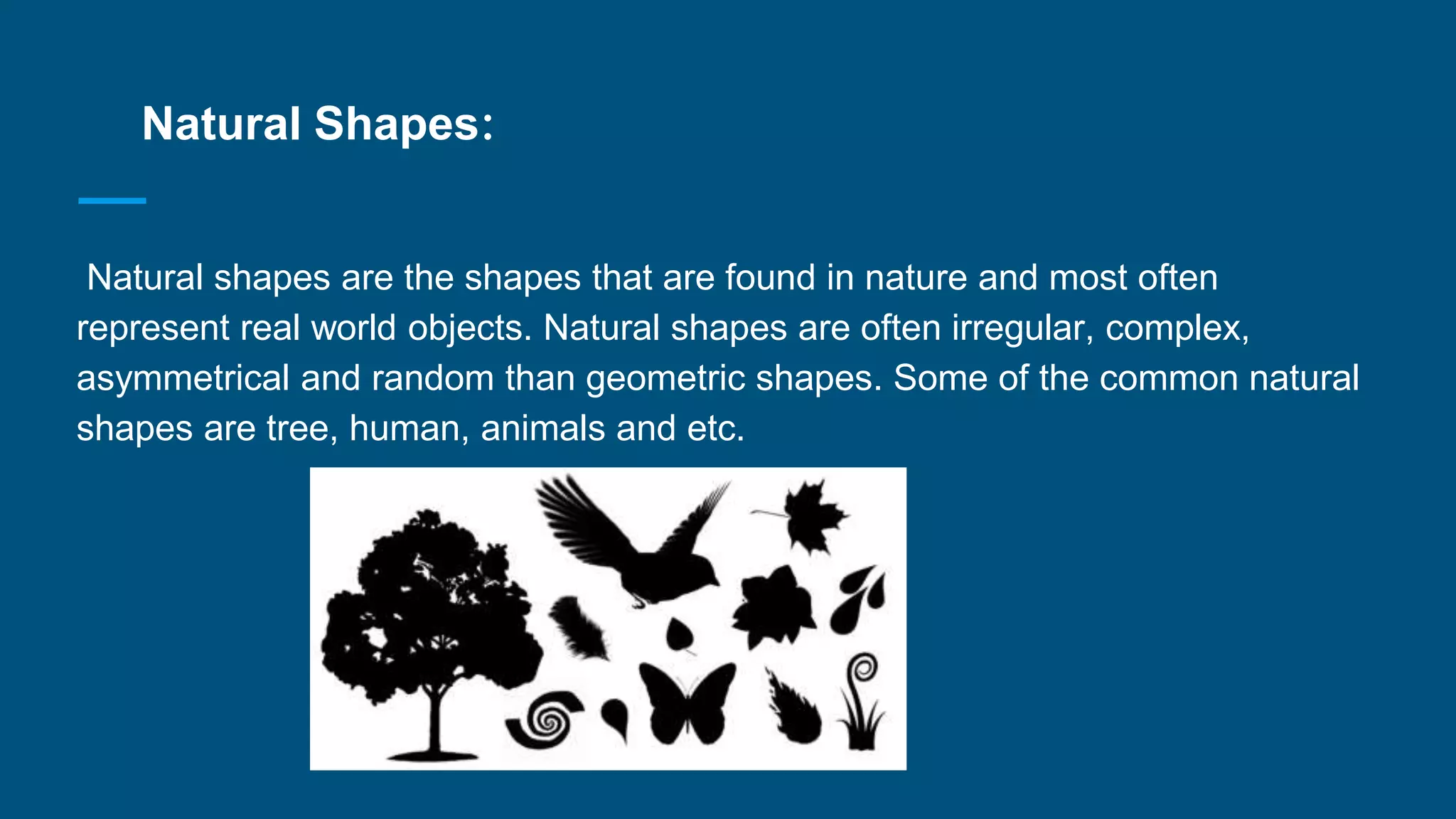 Natural Shapes:

Natural shapes are the shapes that are found in nature and most often represent real world objects. Natural shapes are often irregular, complex, asymmetrical and random than geometric shapes. Some of the common natural shapes are tree, human, animals and etc.